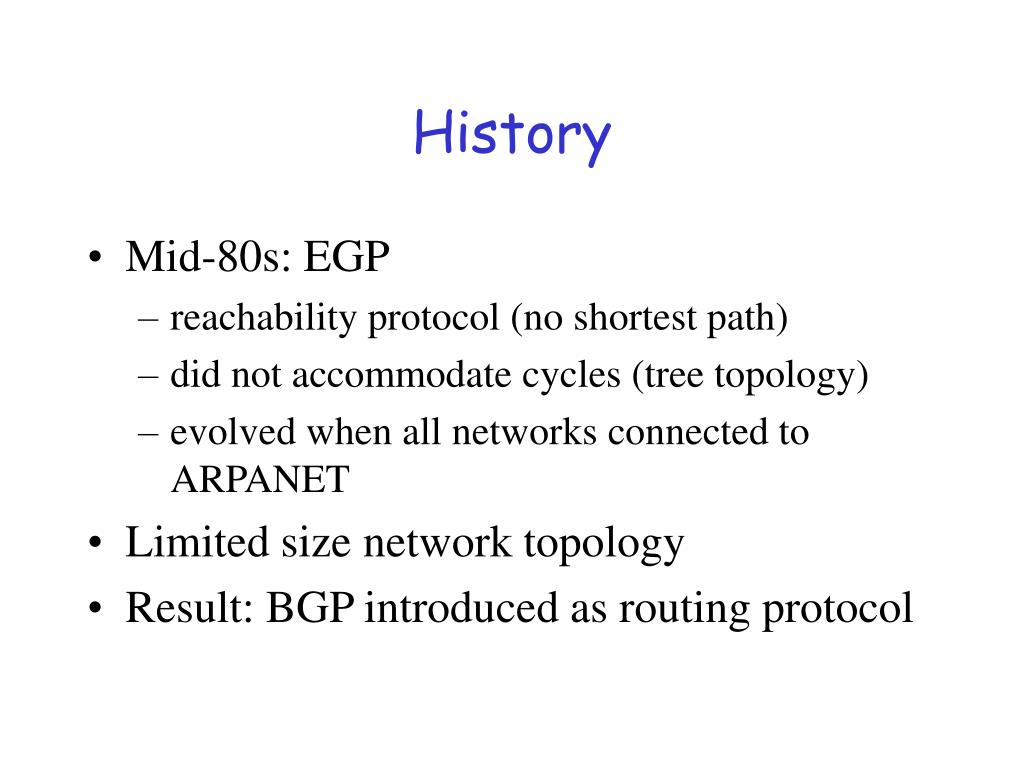 History

• Mid-80s: EGP
– reachability protocol (no shortest path)
– did not accommodate cycles (tree topology)
– evolved when all networks connected to ARPANET
• Limited size network topology
• Result: BGP introduced as routing protocol